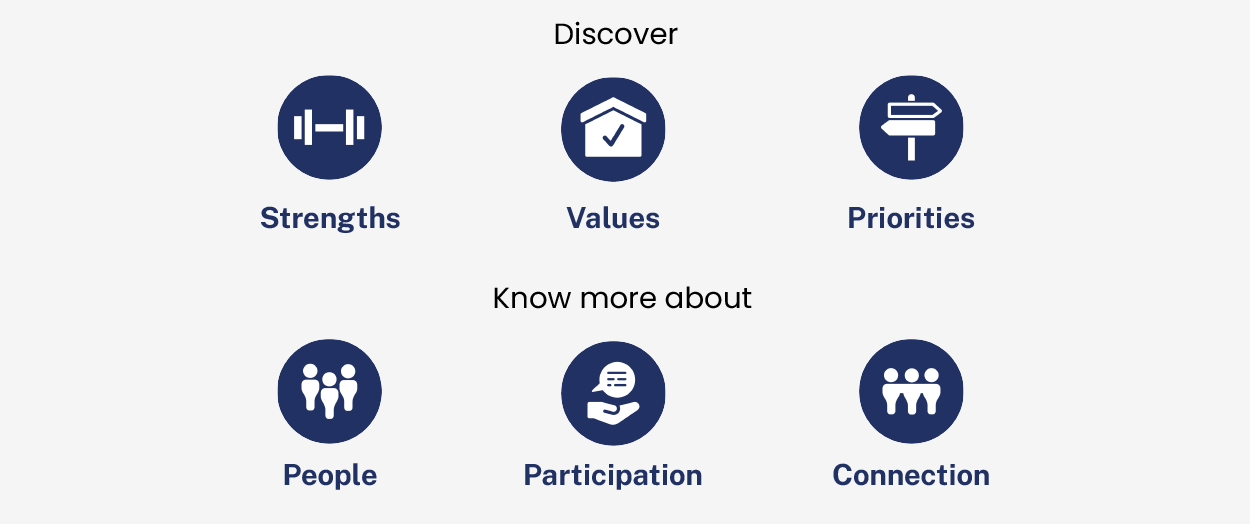 Discover

Strengths

Values

Priorities

Know more about

People

Participation

Connection